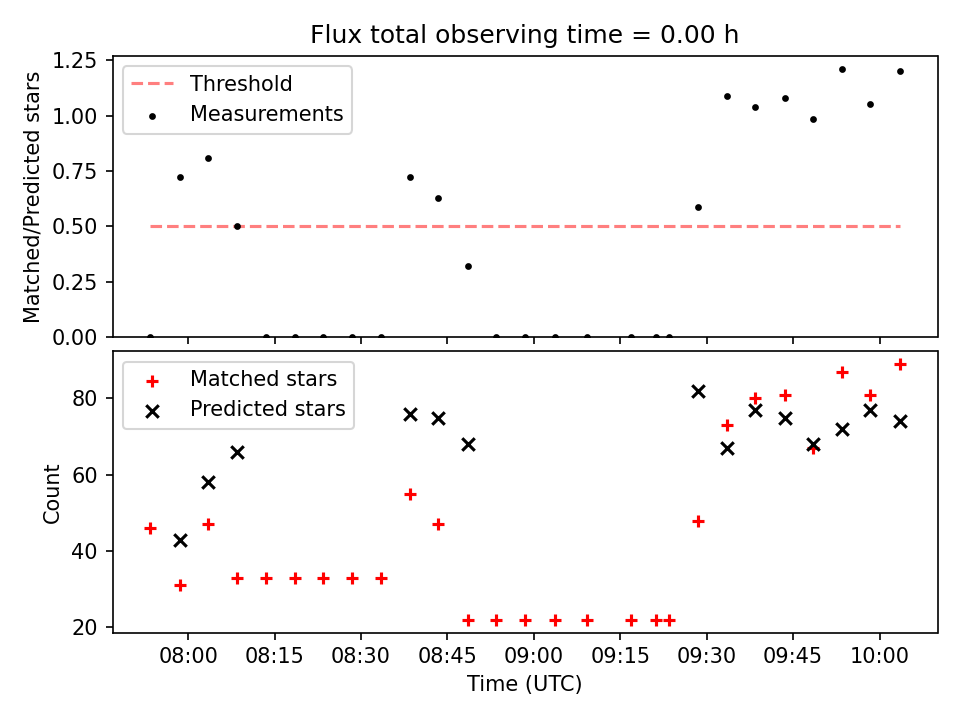 Flux total observing time = 0.00 h

Threshold
Measurements

Matched/Predicted stars

1.25
1.00
0.75
0.50
0.25
0.00

Matched stars
Predicted stars

Count

80
60
40
20

08:00
08:15
08:30
08:45
09:00
09:15
09:30
09:45
10:00

Time (UTC)